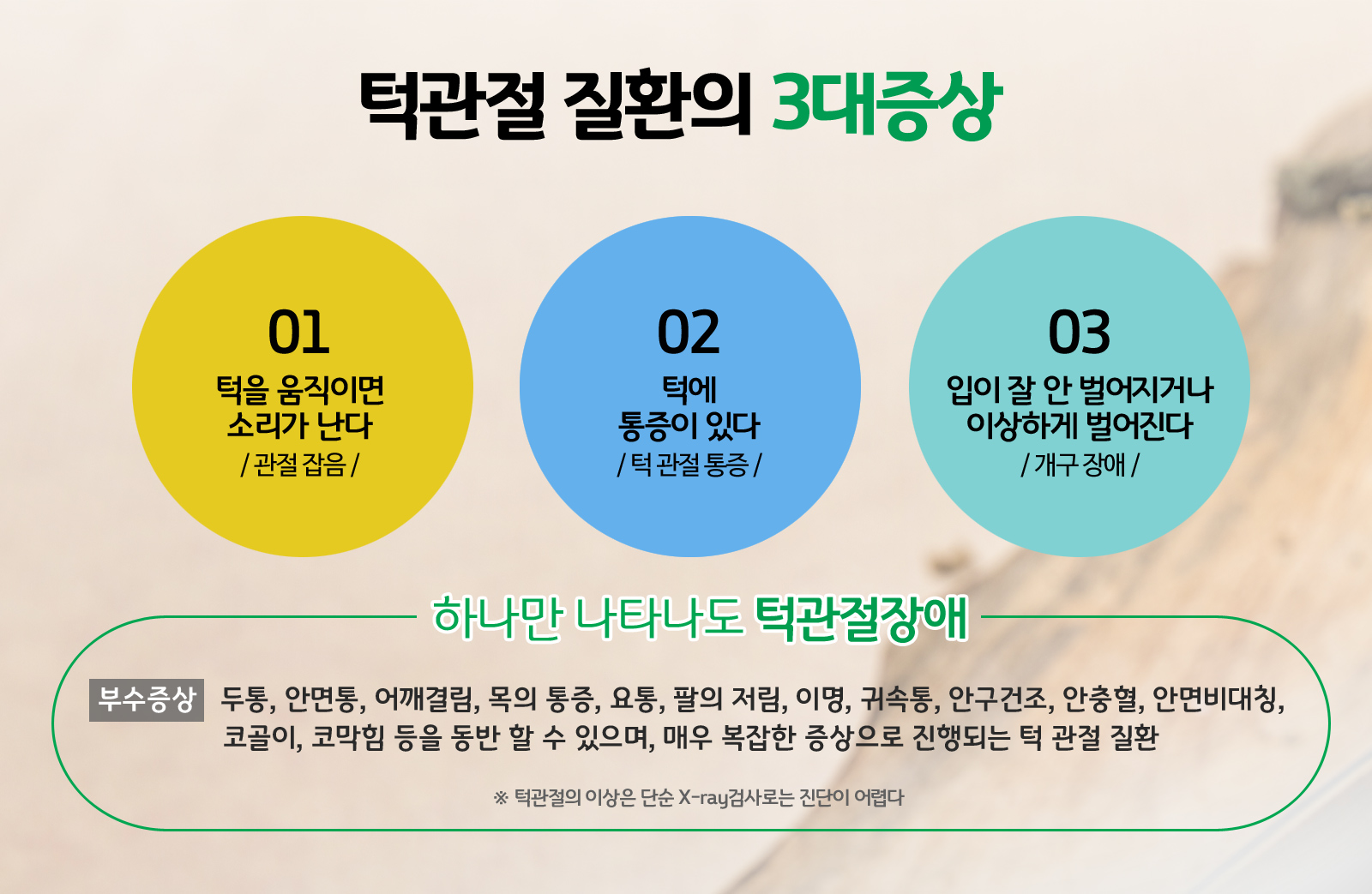 턱관절 질환의 3대증상

01
턱을 움직이면 소리가 난다
/ 관절 잡음 /

02
턱에 통증이 있다
/ 턱 관절 통증 /

03
입이 잘 안 벌어지거나 이상하게 벌어진다
/ 개구 장애 /

하나만 나타나도 턱관절장애

부수증상 두통, 안면통, 어깨결림, 목의 통증, 요통, 팔의 저림, 이명, 귀속통, 안구건조, 안충혈, 안면비대칭, 코골이, 코막힘 등을 동반 할 수 있으며, 매우 복잡한 증상으로 진행되는 턱 관절 질환

※ 턱관절의 이상은 단순 X-ray검사로는 진단이 어렵다